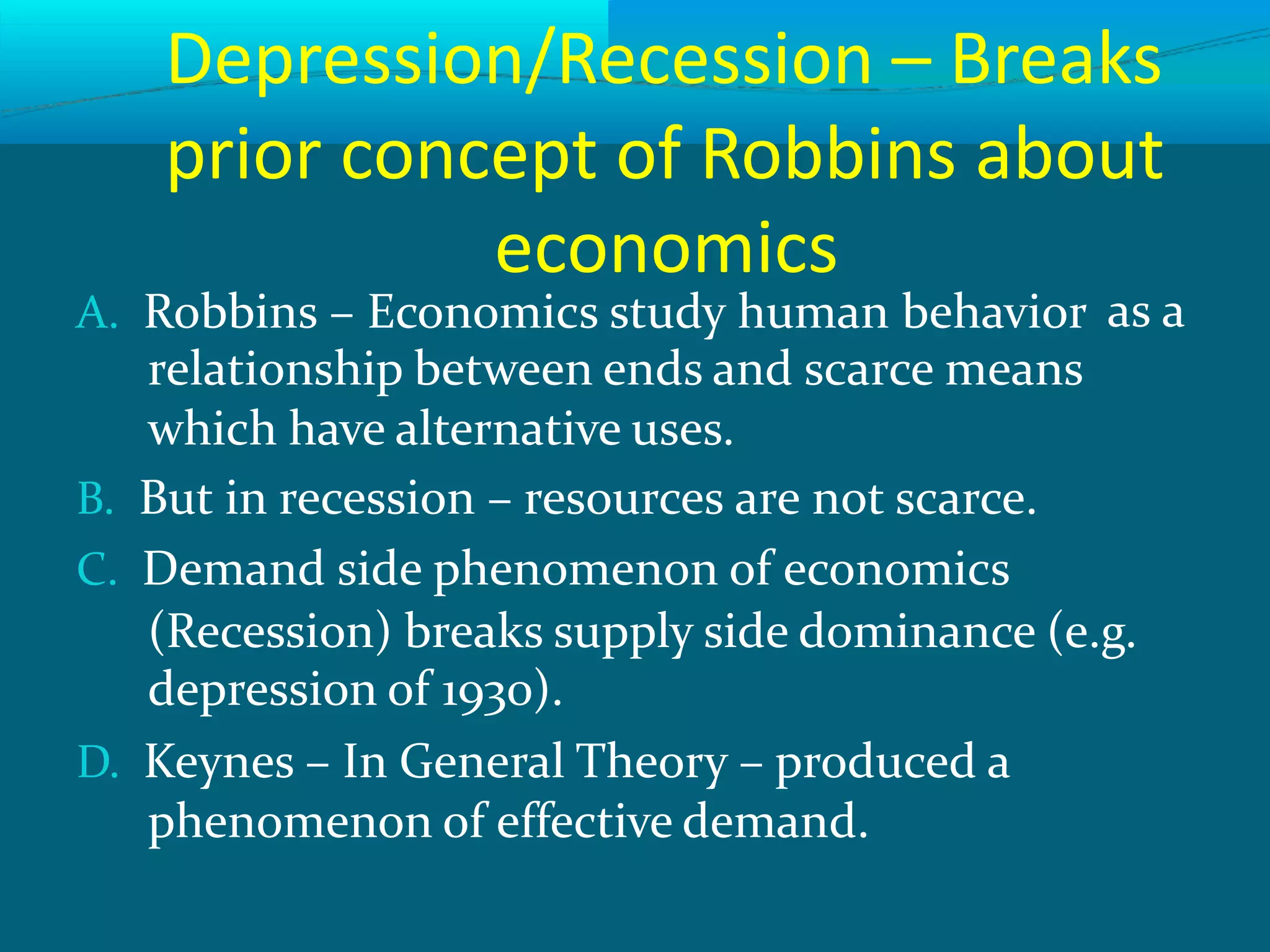 Depression/Recession – Breaks prior concept of Robbins about economics

A. Robbins – Economics study human behavior as a relationship between ends and scarce means which have alternative uses.

B. But in recession – resources are not scarce.

C. Demand side phenomenon of economics (Recession) breaks supply side dominance (e.g. depression of 1930).

D. Keynes – In General Theory – produced a phenomenon of effective demand.